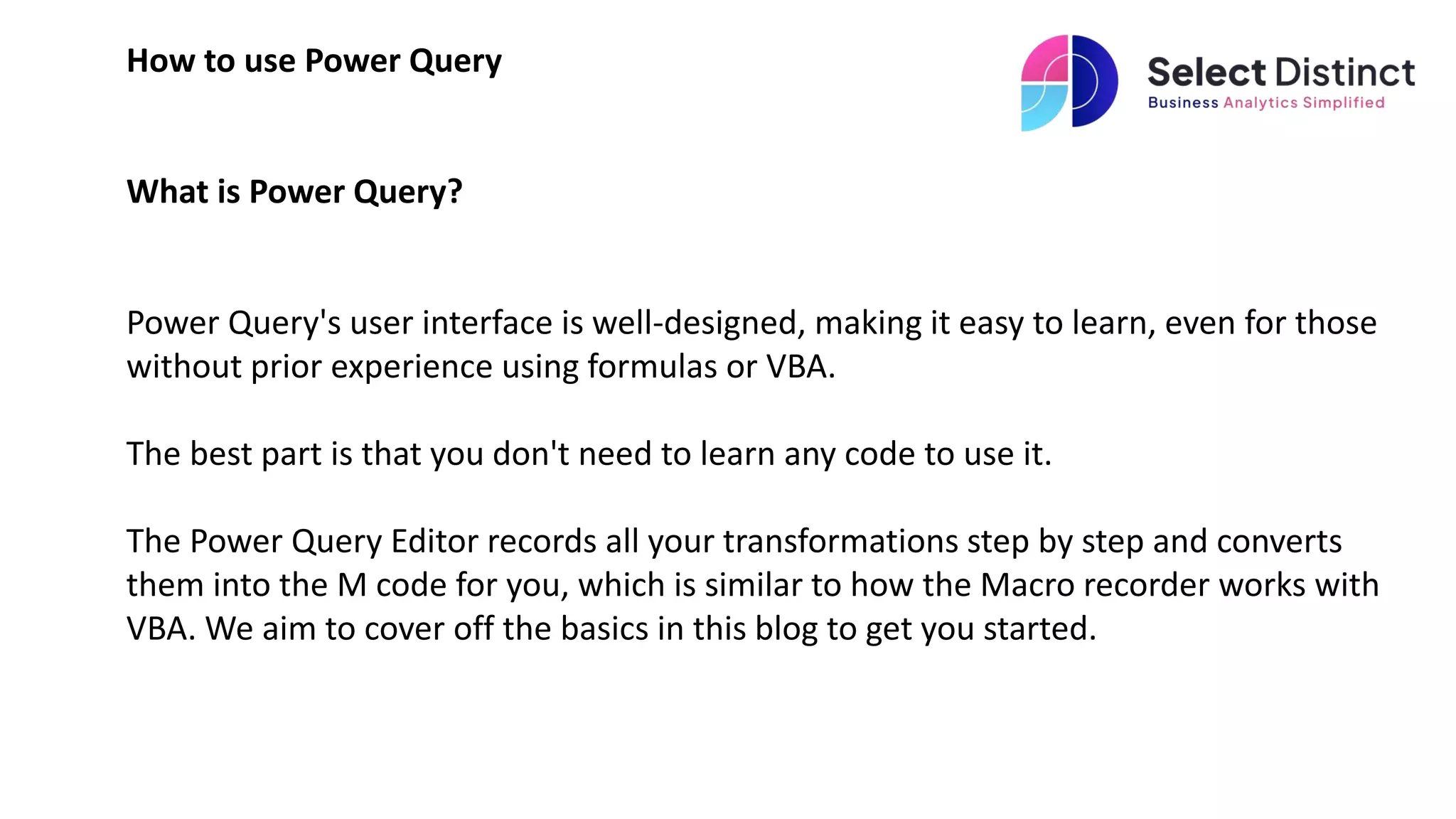 How to use Power Query

Select Distinct
Business Analytics Simplified

What is Power Query?

Power Query's user interface is well-designed, making it easy to learn, even for those without prior experience using formulas or VBA.

The best part is that you don't need to learn any code to use it.

The Power Query Editor records all your transformations step by step and converts them into the M code for you, which is similar to how the Macro recorder works with VBA. We aim to cover off the basics in this blog to get you started.